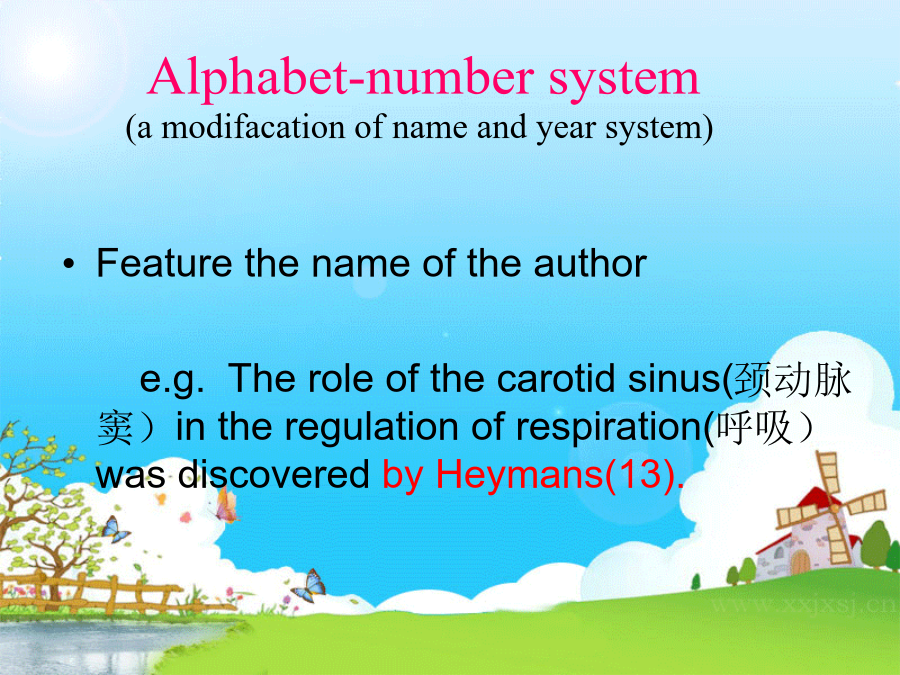 Alphabet-number system
(a modifacation of name and year system)

• Feature the name of the author

e.g. The role of the carotid sinus(颈动脉窦）in the regulation of respiration(呼吸）was discovered by Heymans(13).

www.xxjxsj.cn